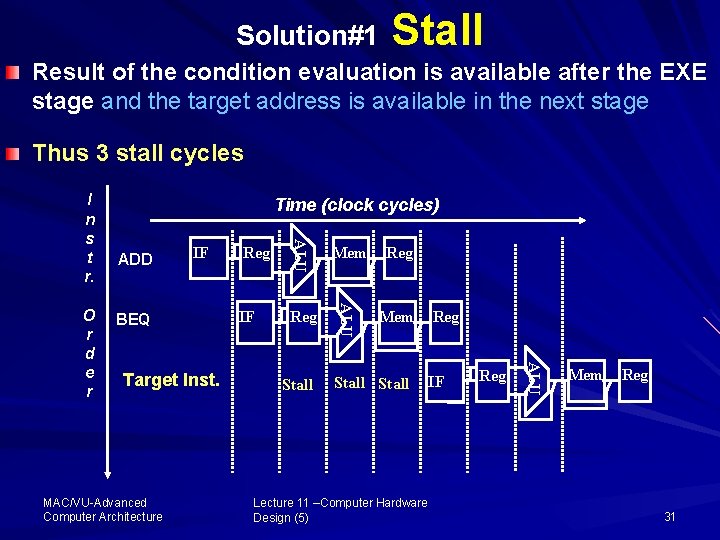 Solution#1 Stall

Result of the condition evaluation is available after the EXE stage and the target address is available in the next stage

Thus 3 stall cycles

Instr. Order

Time (clock cycles)

ADD IF Reg ALU Mem Reg

BEQ IF Reg ALU Mem Reg

Target Inst. Stall Stall Stall IF Reg ALU Mem Reg

MAC/VU-Advanced Computer Architecture

Lecture 11 –Computer Hardware Design (5)

31